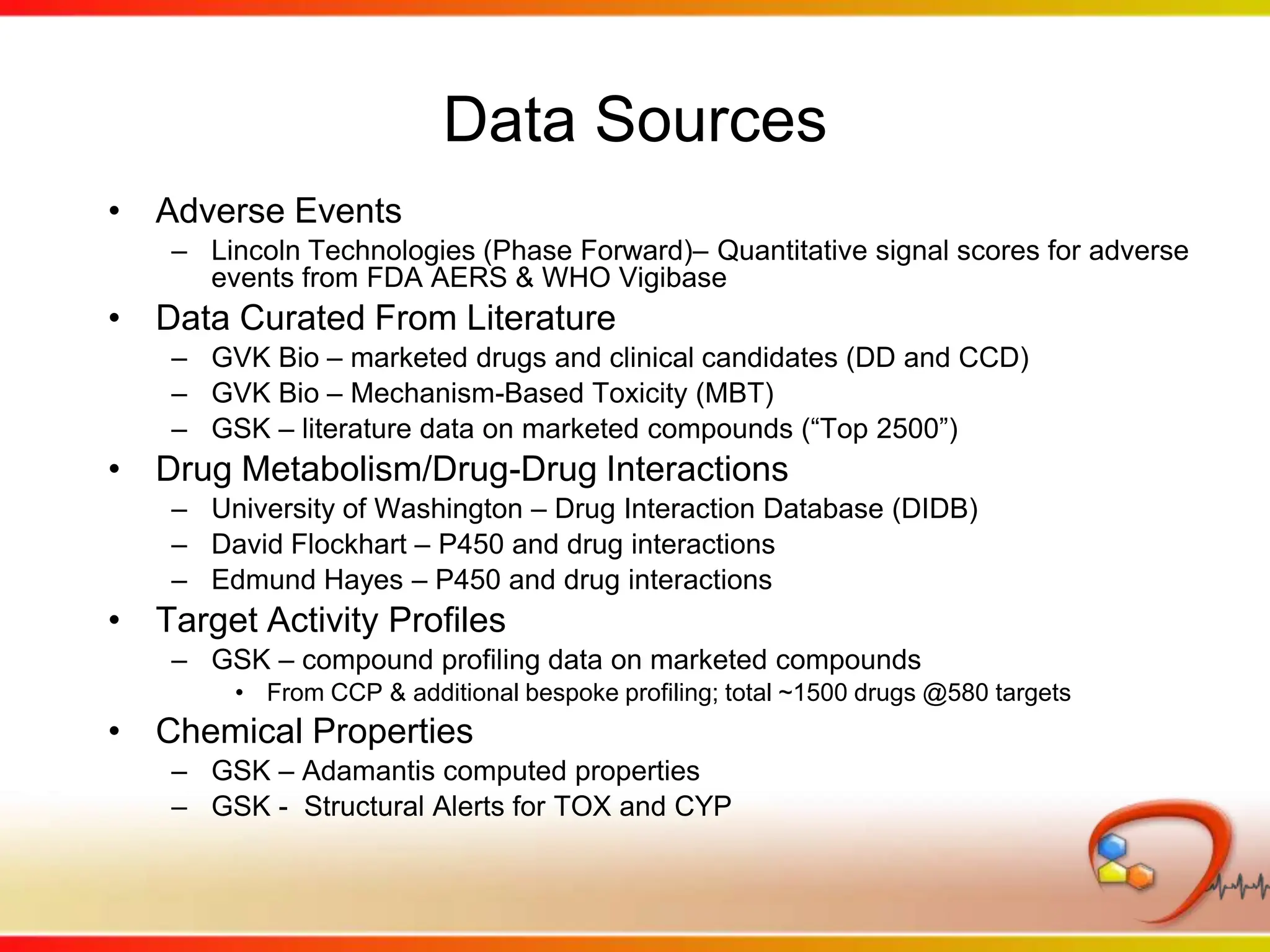 Data Sources

• Adverse Events
  – Lincoln Technologies (Phase Forward)– Quantitative signal scores for adverse events from FDA AERS & WHO Vigibase
• Data Curated From Literature
  – GVK Bio – marketed drugs and clinical candidates (DD and CCD)
  – GVK Bio – Mechanism-Based Toxicity (MBT)
  – GSK – literature data on marketed compounds (“Top 2500”)
• Drug Metabolism/Drug-Drug Interactions
  – University of Washington – Drug Interaction Database (DIDB)
  – David Flockhart – P450 and drug interactions
  – Edmund Hayes – P450 and drug interactions
• Target Activity Profiles
  – GSK – compound profiling data on marketed compounds
    • From CCP & additional bespoke profiling; total ~1500 drugs @580 targets
• Chemical Properties
  – GSK – Adamantis computed properties
  – GSK - Structural Alerts for TOX and CYP